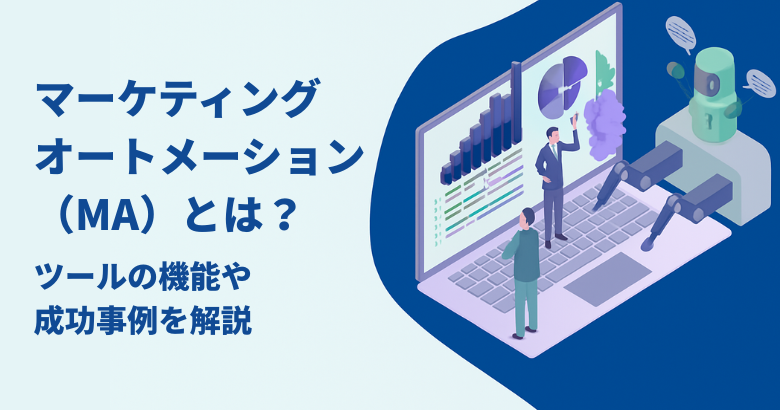 マーケティング
オートメーション
（MA）とは？

ツールの機能や
成功事例を解説